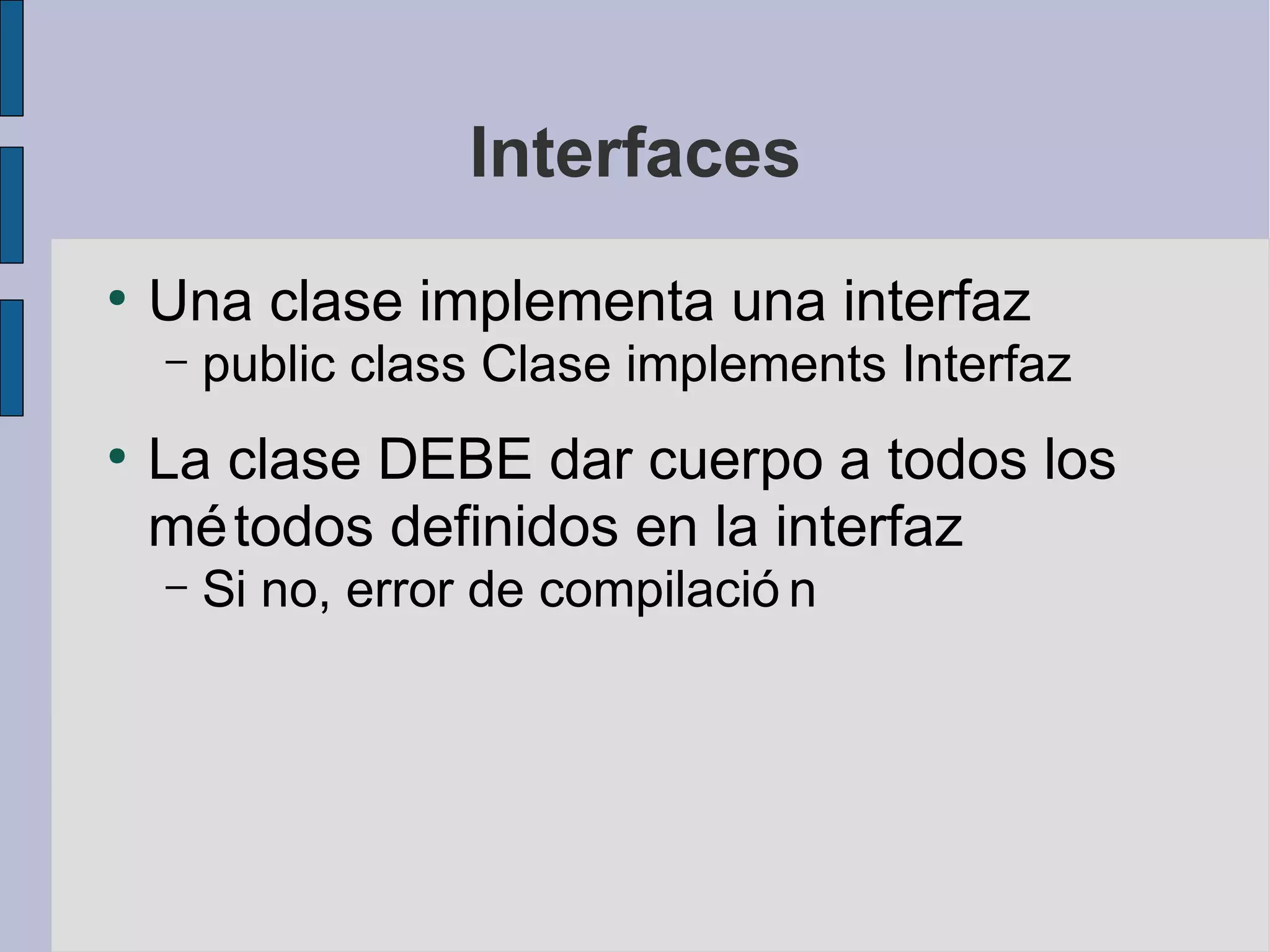 Interfaces

• Una clase implementa una interfaz
– public class Clase implements Interfaz

• La clase DEBE dar cuerpo a todos los métodos definidos en la interfaz
– Si no, error de compilación